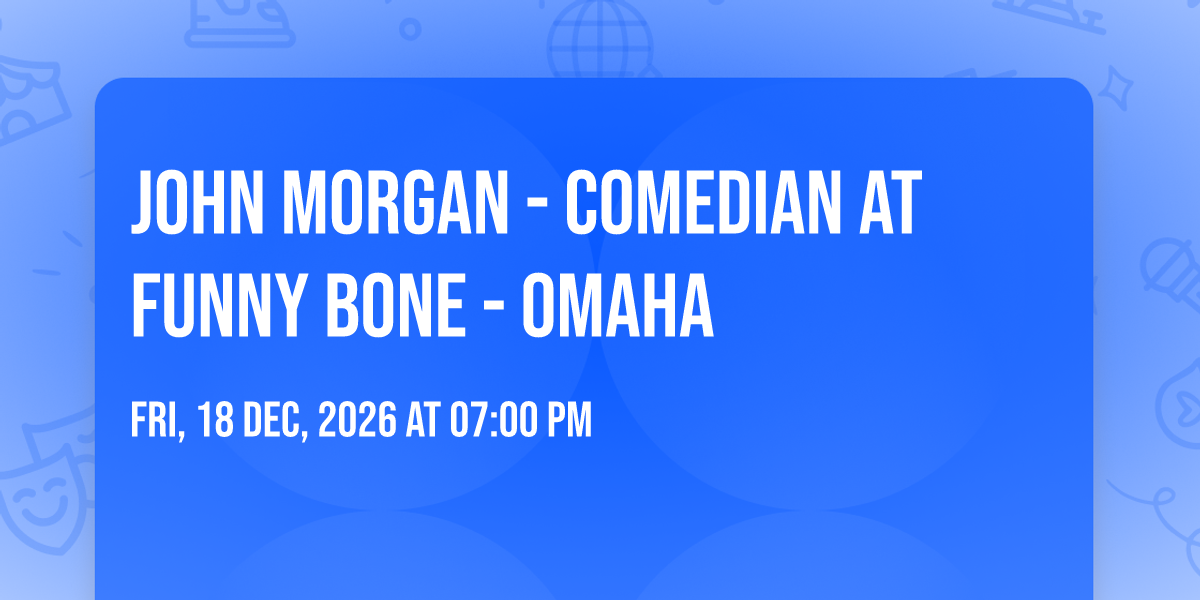 JOHN MORGAN - COMEDIAN AT FUNNY BONE - OMAHA

FRI, 18 DEC, 2026 AT 07:00 PM